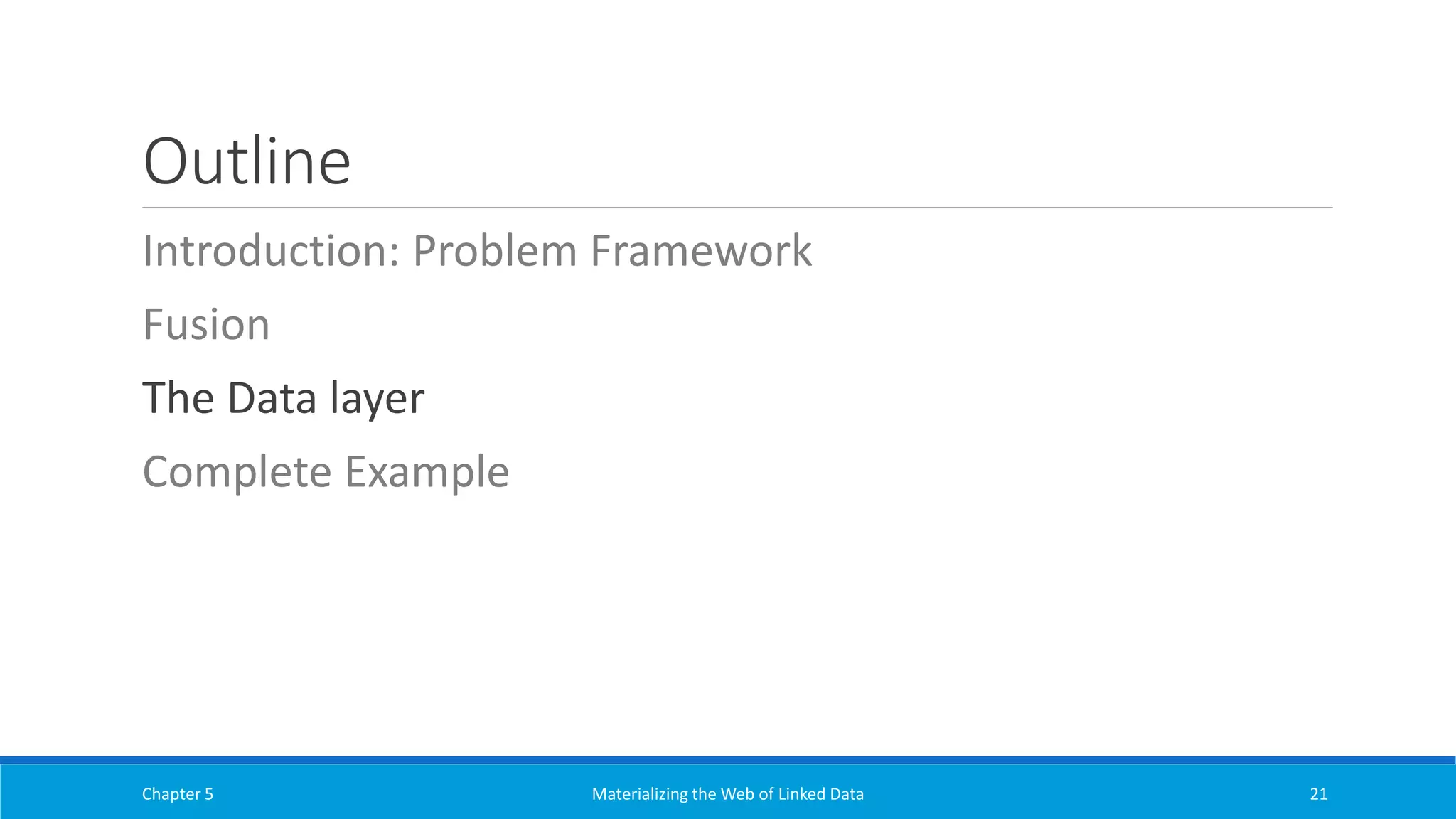 Outline

Introduction: Problem Framework

Fusion

The Data layer

Complete Example

Chapter 5

Materializing the Web of Linked Data

21